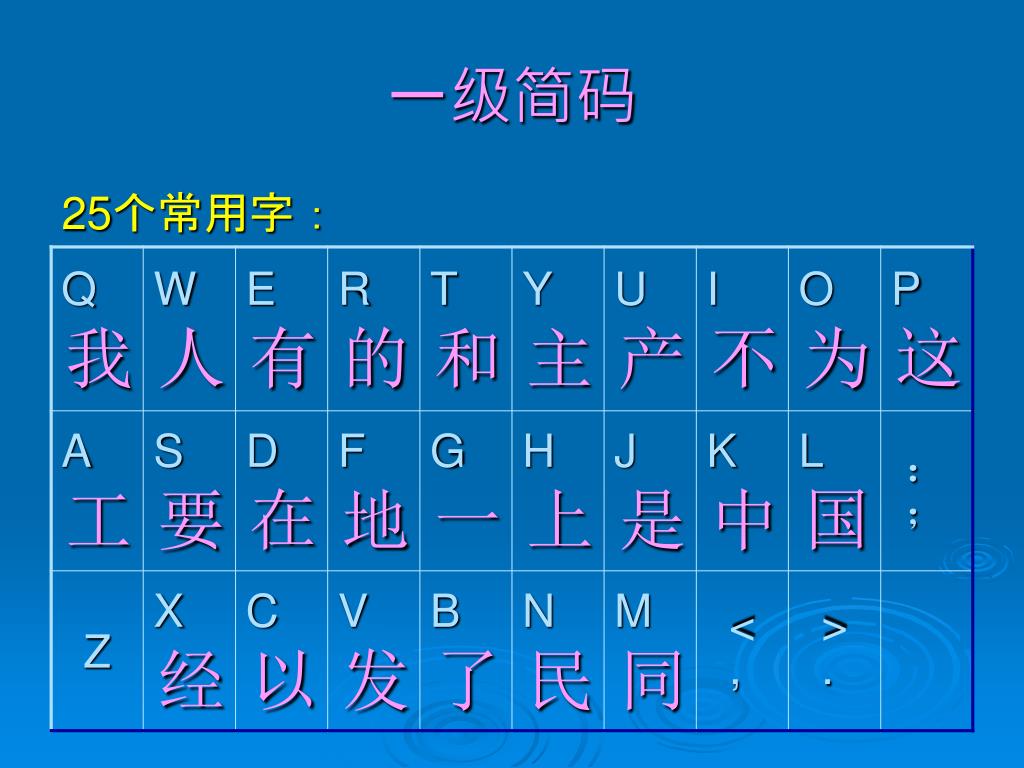 一级简码

25个常用字：

| Q 我 | W 人 | E 有 | R 的 | T 和 | Y 主 | U 产 | I 不 | O 为 | P 这 |
|---|---|---|---|---|---|---|---|---|---|
| A 工 | S 要 | D 在 | F 地 | G 一 | H 上 | J 是 | K 中 | L 国 | : ; |
| Z | X 经 | C 以 | V 发 | B 了 | N 民 | M 同 | < , | > . | |